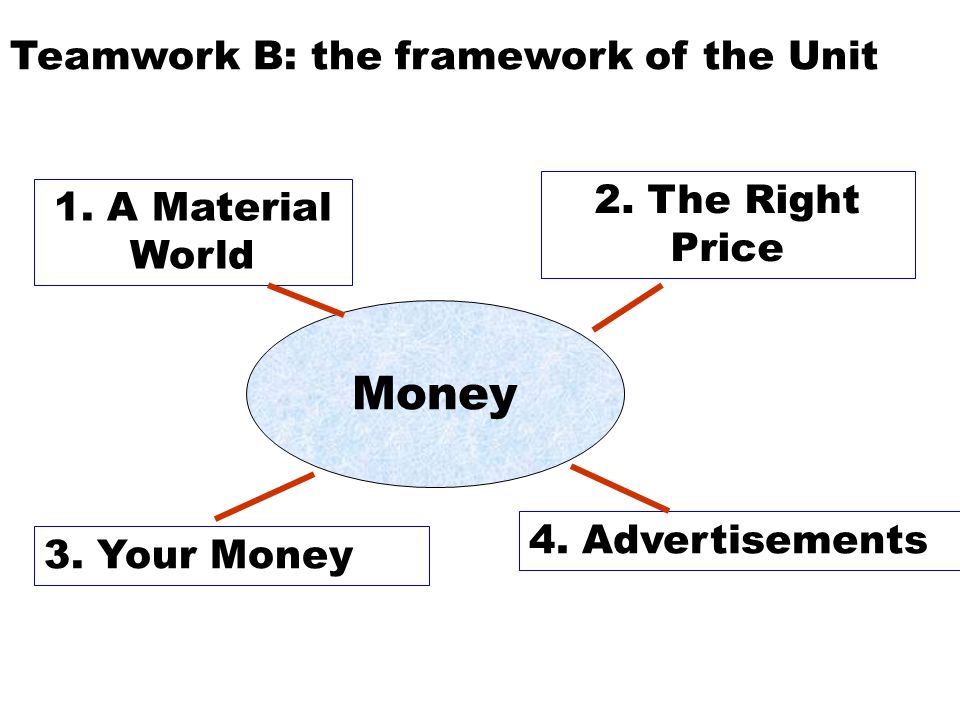 Teamwork B: the framework of the Unit

1. A Material World

2. The Right Price

Money

3. Your Money

4. Advertisements